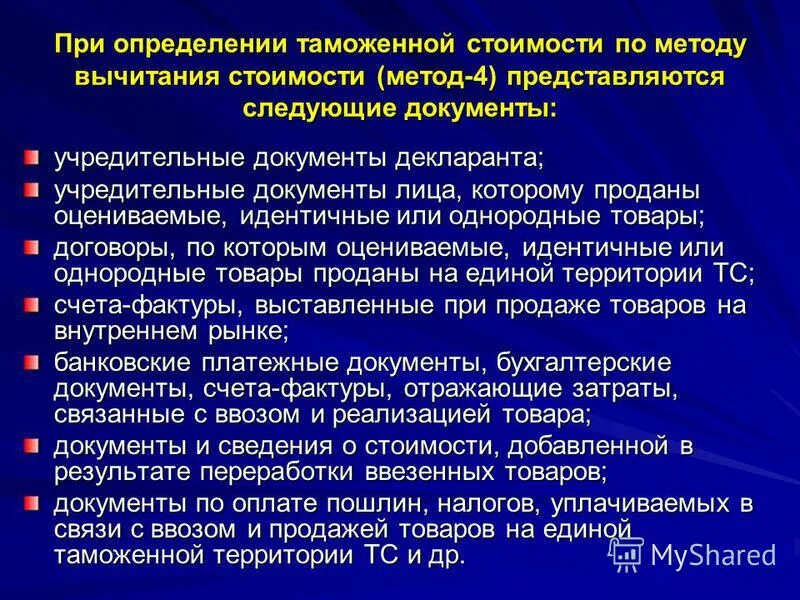 При определении таможенной стоимости по методу вычитания стоимости (метод-4) представляются следующие документы:

учредительные документы декларанта;

учредительные документы лица, которому проданы оцениваемые, идентичные или однородные товары;

договоры, по которым оцениваемые, идентичные или однородные товары проданы на единой территории ТС;

счета-фактуры, выставленные при продаже товаров на внутреннем рынке;

банковские платежные документы, бухгалтерские документы, счета-фактуры, отражающие затраты, связанные с ввозом и реализацией товара;

документы и сведения о стоимости, добавленной в результате переработки ввезенных товаров;

документы по оплате пошлин, налогов, уплачиваемых в связи с ввозом и продажей товаров на единой таможенной территории ТС и др.

MyShared